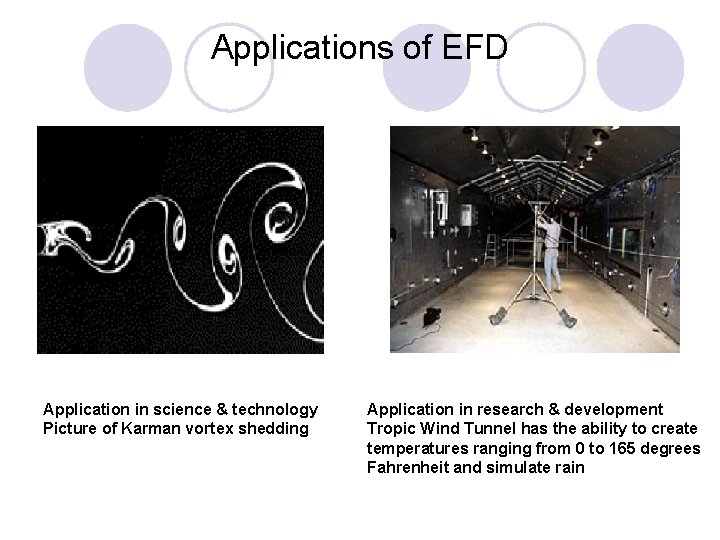 Applications of EFD

Application in science & technology
Picture of Karman vortex shedding

Application in research & development
Tropic Wind Tunnel has the ability to create temperatures ranging from 0 to 165 degrees Fahrenheit and simulate rain